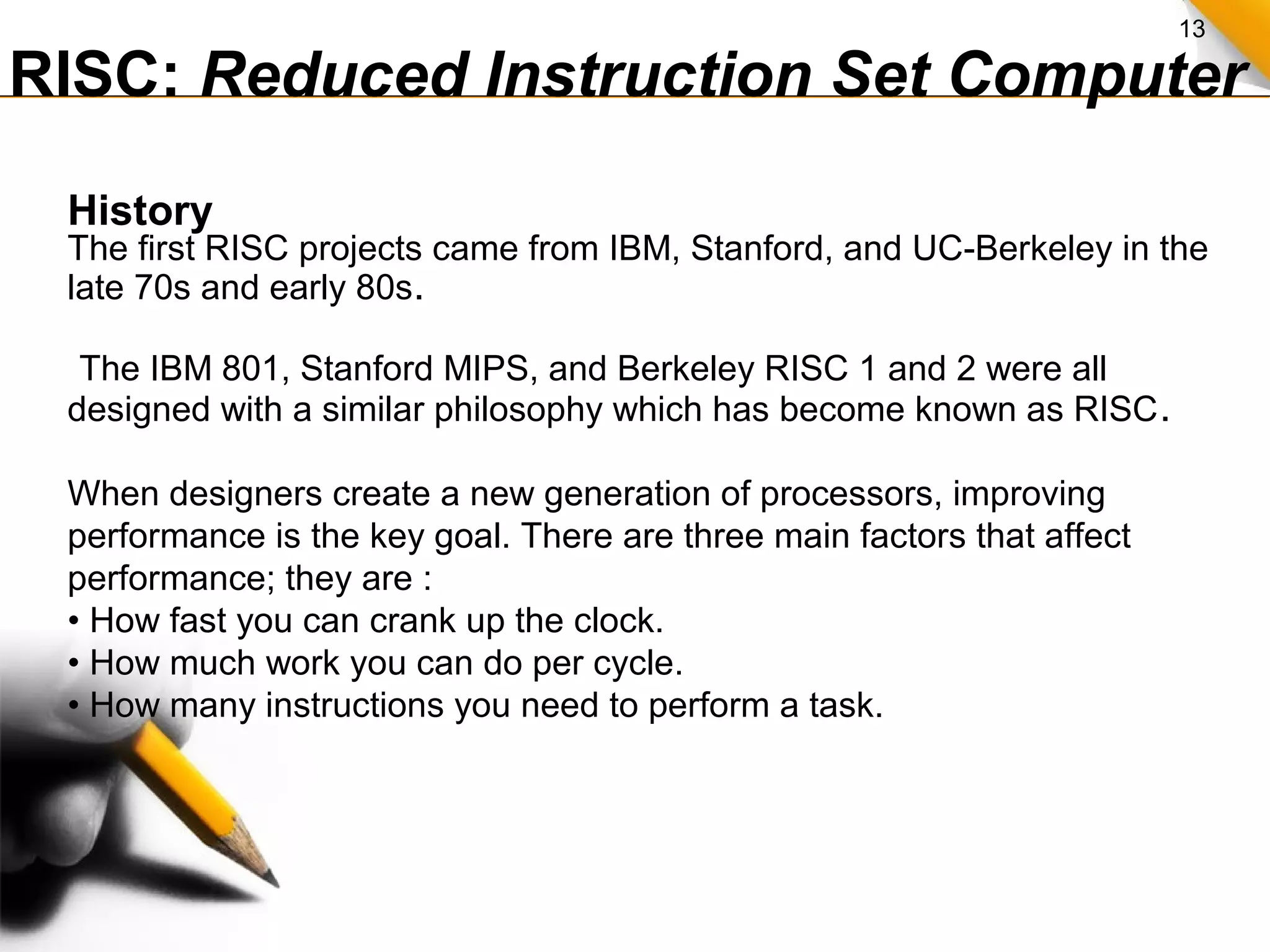 13

RISC: Reduced Instruction Set Computer

History
The first RISC projects came from IBM, Stanford, and UC-Berkeley in the late 70s and early 80s.

The IBM 801, Stanford MIPS, and Berkeley RISC 1 and 2 were all designed with a similar philosophy which has become known as RISC.

When designers create a new generation of processors, improving performance is the key goal. There are three main factors that affect performance; they are :
• How fast you can crank up the clock.
• How much work you can do per cycle.
• How many instructions you need to perform a task.